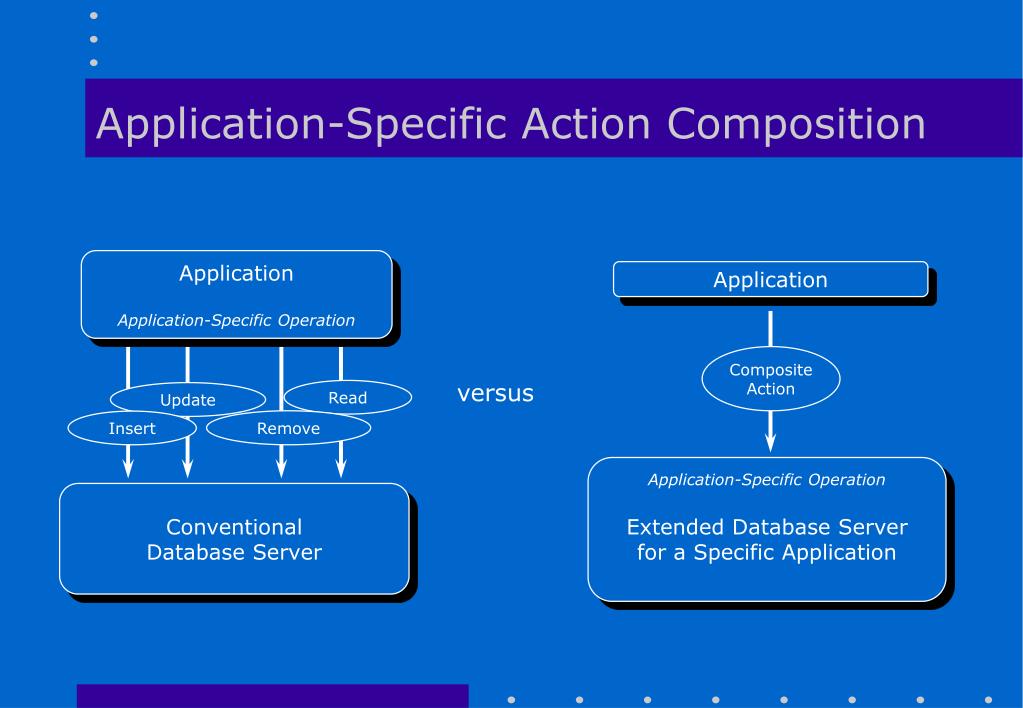 Application-Specific Action Composition

Application

Application-Specific Operation

Update

Read

Insert

Remove

Conventional Database Server

versus

Application

Composite Action

Application-Specific Operation

Extended Database Server for a Specific Application